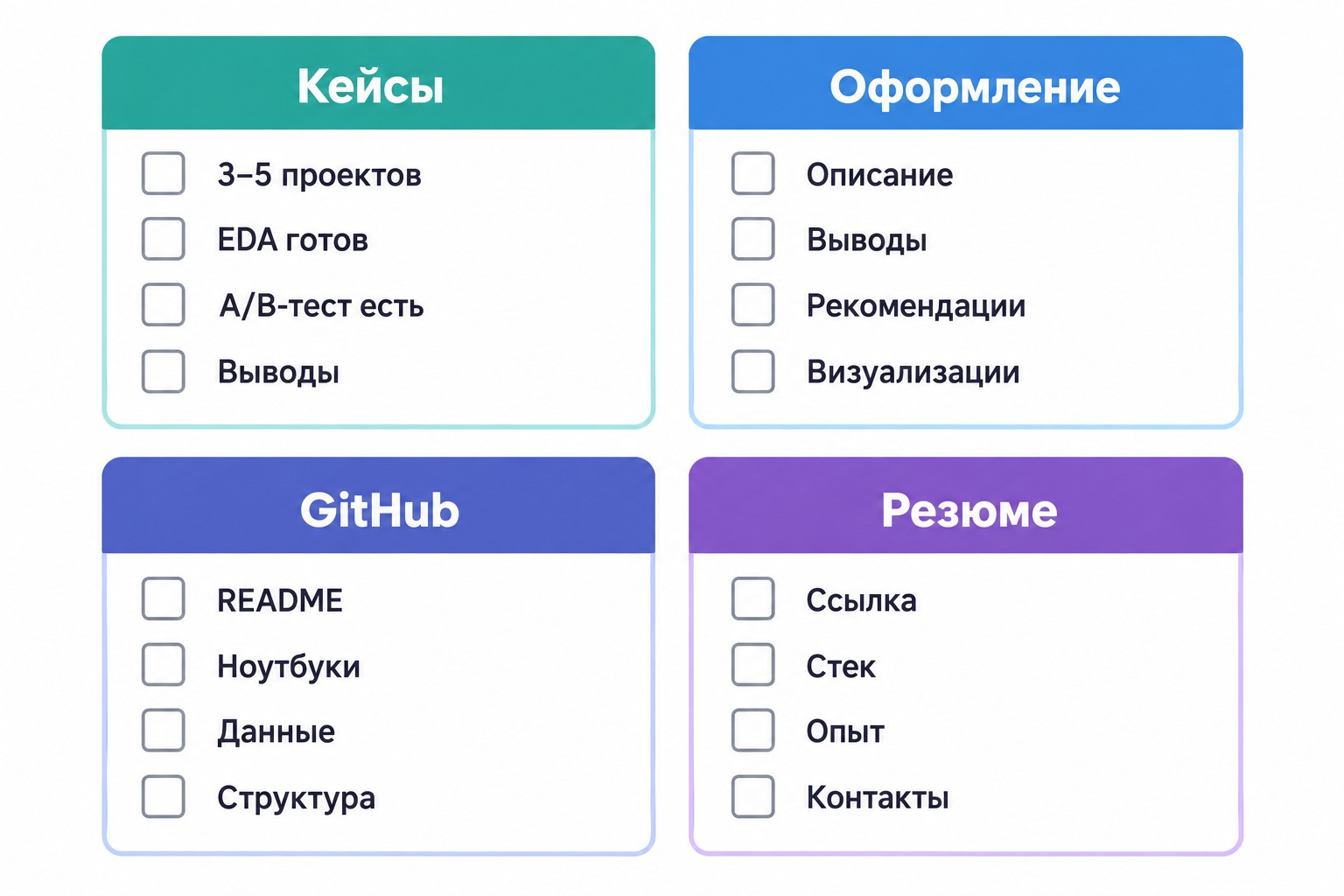 Кейсы

3–5 проектов
EDA готов
A/B-тест есть
Выводы

Оформление

Описание
Выводы
Рекомендации
Визуализации

GitHub

README
Ноутбуки
Данные
Структура

Резюме

Ссылка
Стек
Опыт
Контакты